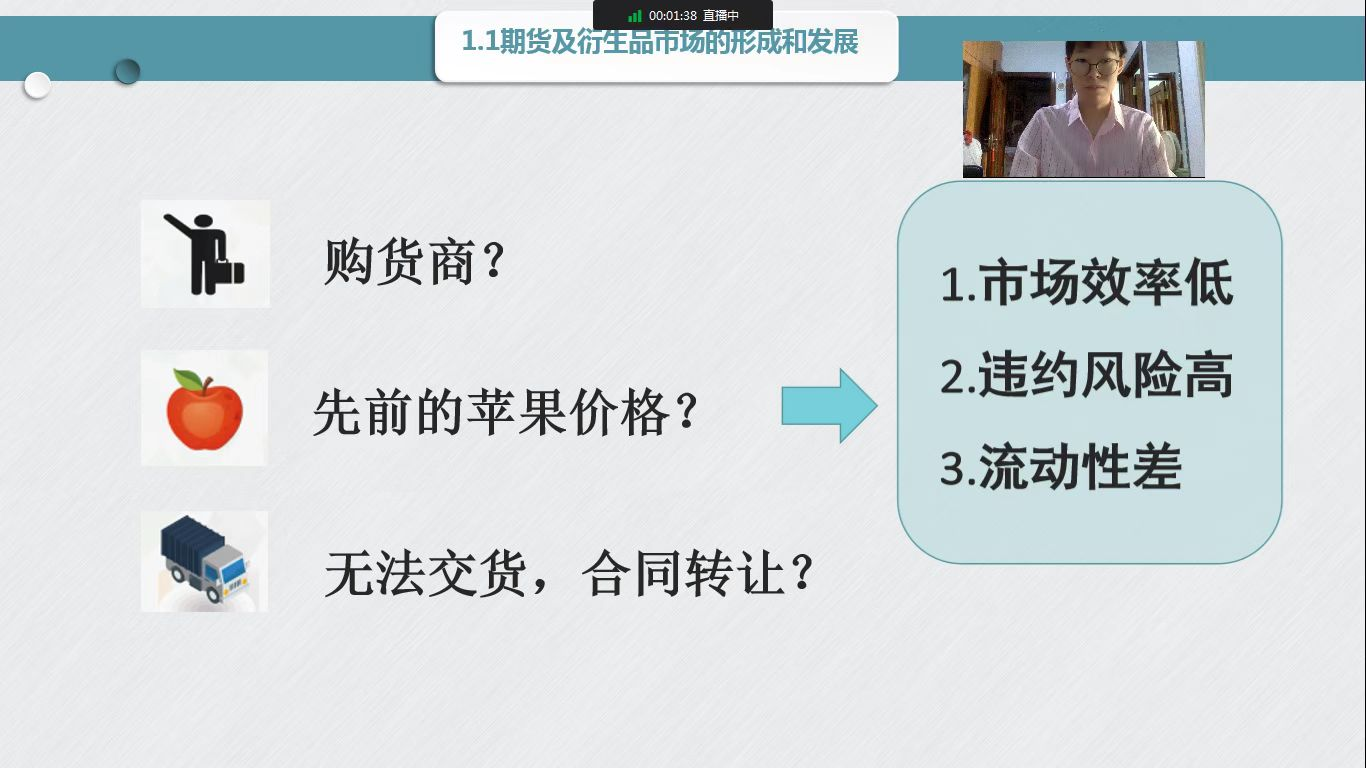 00:01:38 直播中

1.1期货及衍生品市场的形成和发展

购货商？

先前的苹果价格？

无法交货，合同转让？

1.市场效率低
2.违约风险高
3.流动性差